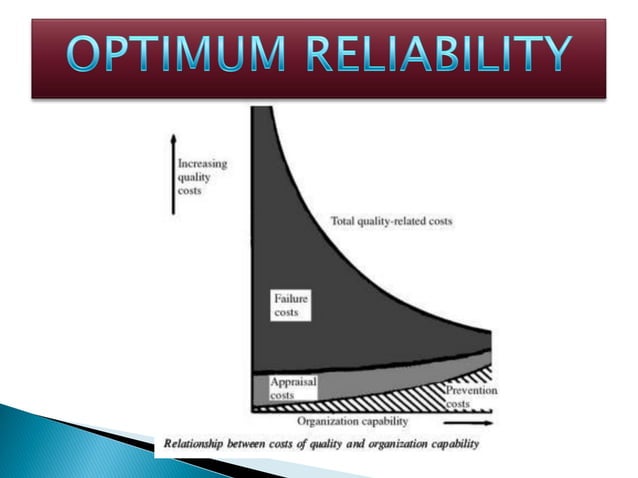 OPTIMUM RELIABILITY

Increasing quality costs

Total quality-related costs

Failure costs

Appraisal costs

Prevention costs

Organization capability

Relationship between costs of quality and organization capability